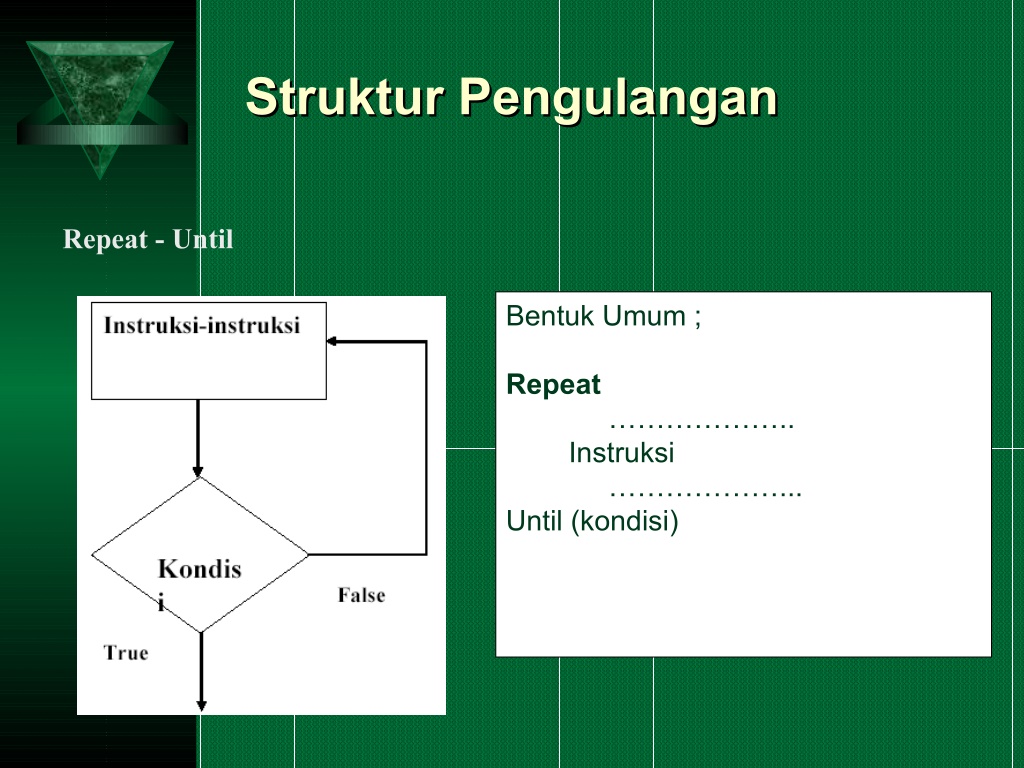 Struktur Pengulangan

Repeat - Until

Instruksi-instruksi

Kondis i

False

True

Bentuk Umum ;

**Repeat**
………………..
Instruksi
………………...
Until (kondisi)